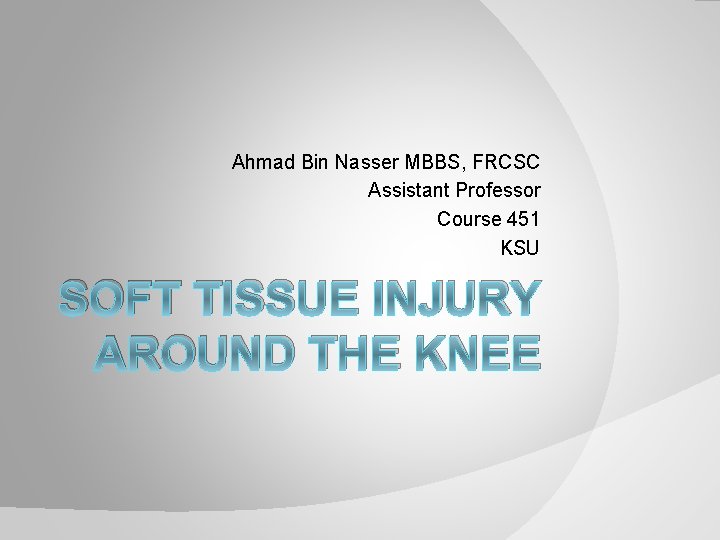 Ahmad Bin Nasser MBBS, FRCSC
Assistant Professor
Course 451
KSU

SOFT TISSUE INJURY AROUND THE KNEE